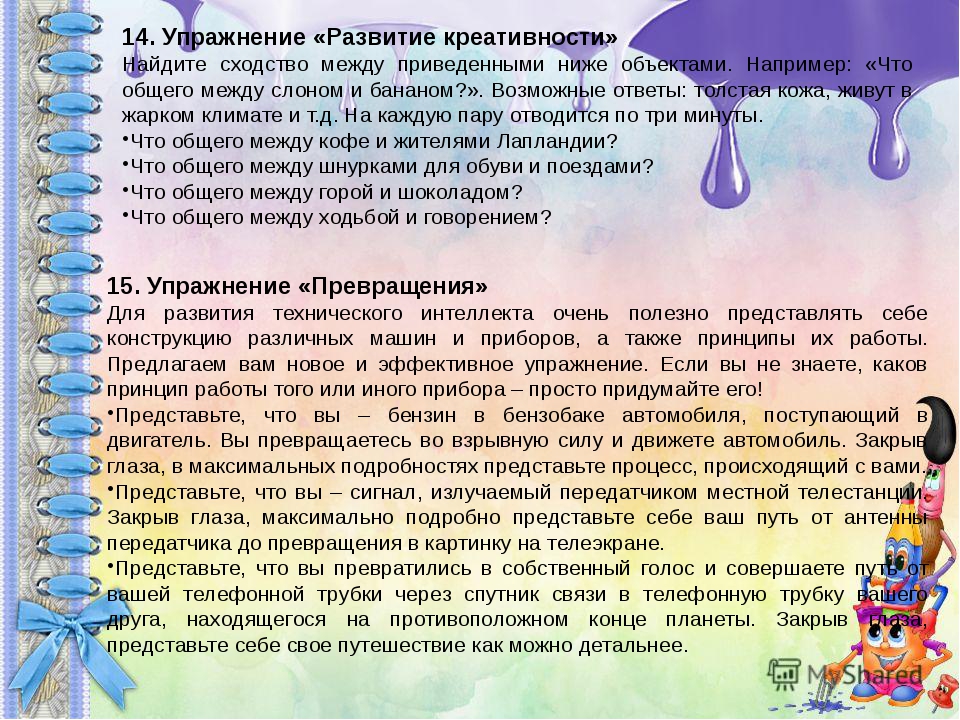 14. Упражнение «Развитие креативности»

Найдите сходство между приведенными ниже объектами. Например: «Что общего между слоном и бананом?». Возможные ответы: толстая кожа, живут в жарком климате и т.д. На каждую пару отводится по три минуты.

•Что общего между кофе и жителями Лапландии?

•Что общего между шнурками для обуви и поездами?

•Что общего между горой и шоколадом?

•Что общего между ходьбой и говорением?

15. Упражнение «Превращения»

Для развития технического интеллекта очень полезно представлять себе конструкцию различных машин и приборов, а также принципы их работы. Предлагаем вам новое и эффективное упражнение. Если вы не знаете, каков принцип работы того или иного прибора – просто придумайте его!

•Представьте, что вы – бензин в бензобаке автомобиля, поступающий в двигатель. Вы превращаетесь во взрывную силу и движете автомобиль. Закрыв глаза, в максимальных подробностях представьте процесс, происходящий с вами.

•Представьте, что вы – сигнал, излучаемый передатчиком местной телестанции. Закрыв глаза, максимально подробно представьте себе ваш путь от антенны передатчика до превращения в картинку на телеэкране.

•Представьте, что вы превратились в собственный голос и совершаете путь от вашей телефонной трубки через спутник связи в телефонную трубку вашего друга, находящегося на противоположном конце планеты. Закрыв глаза, представьте себе свое путешествие как можно детальнее.

MyShared